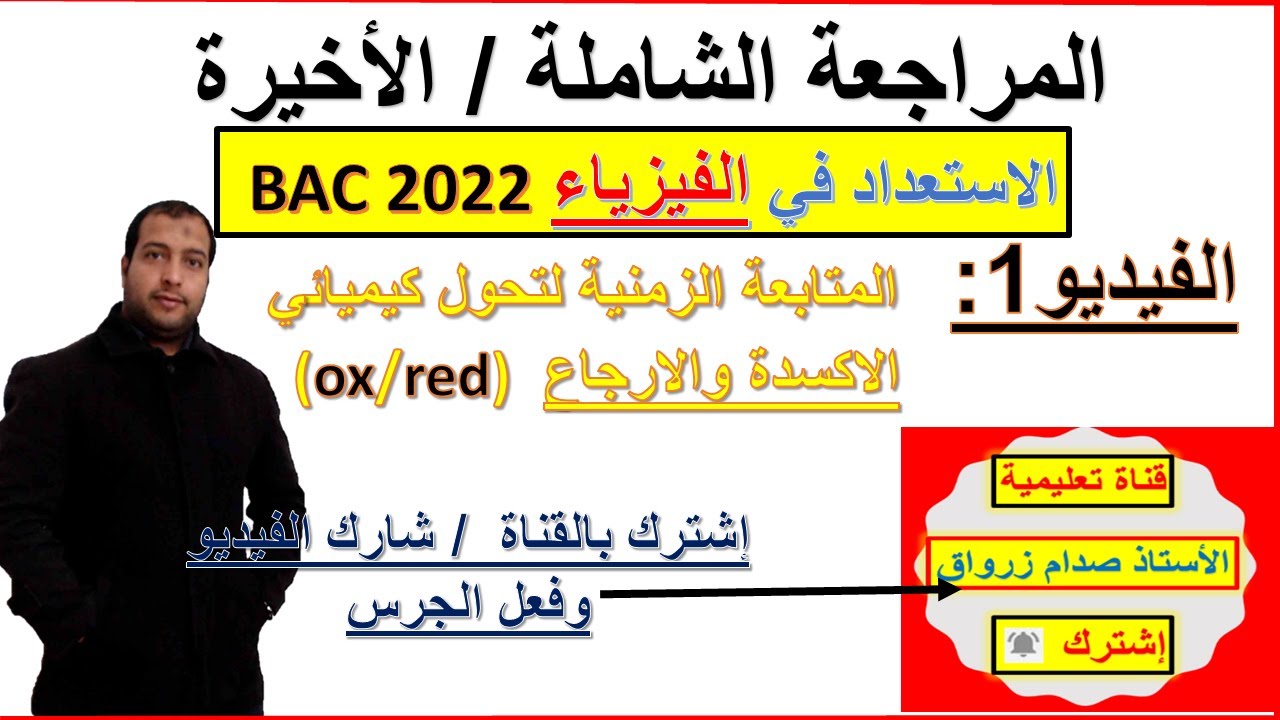 المراجعة الشاملة / الأخيرة

الاستعداد في الفيزياء BAC 2022

الفيديو1:

المتابعة الزمنية لتحول كيميائي

الاكسدة والارجاع (ox/red)

إشترك بالقناة / شارك الفيديو

وفعل الجرس

قناة تعليمية

الأستاذ صدام زرواق

إشترك